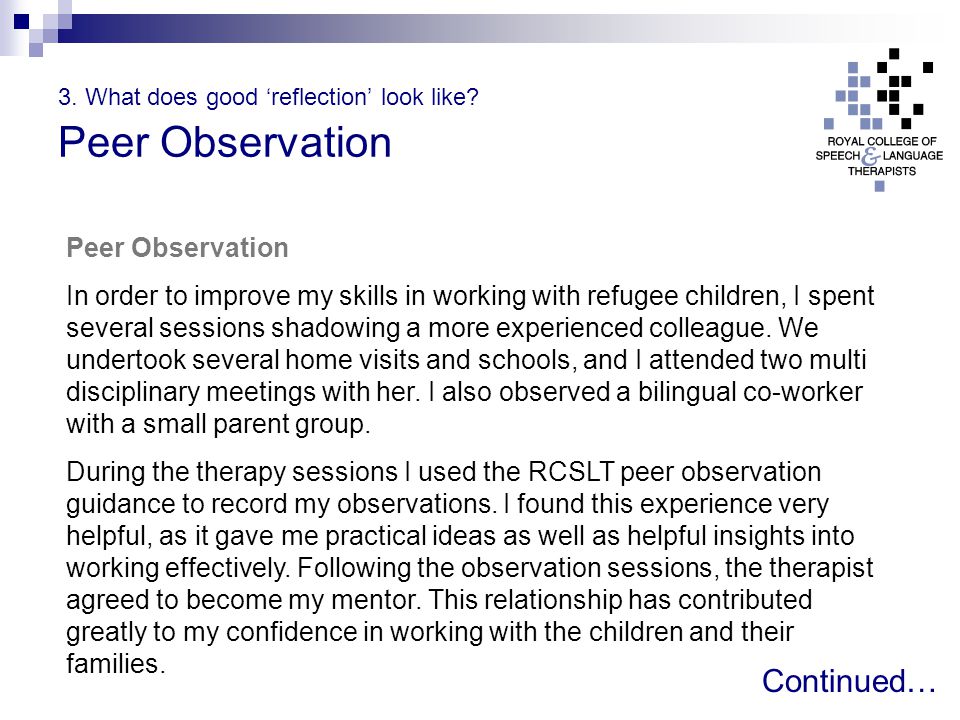 3. What does good ‘reflection’ look like?

Peer Observation

ROYAL COLLEGE OF SPEECH & LANGUAGE THERAPISTS

Peer Observation

In order to improve my skills in working with refugee children, I spent several sessions shadowing a more experienced colleague. We undertook several home visits and schools, and I attended two multi disciplinary meetings with her. I also observed a bilingual co-worker with a small parent group.

During the therapy sessions I used the RCSLT peer observation guidance to record my observations. I found this experience very helpful, as it gave me practical ideas as well as helpful insights into working effectively. Following the observation sessions, the therapist agreed to become my mentor. This relationship has contributed greatly to my confidence in working with the children and their families.

Continued…